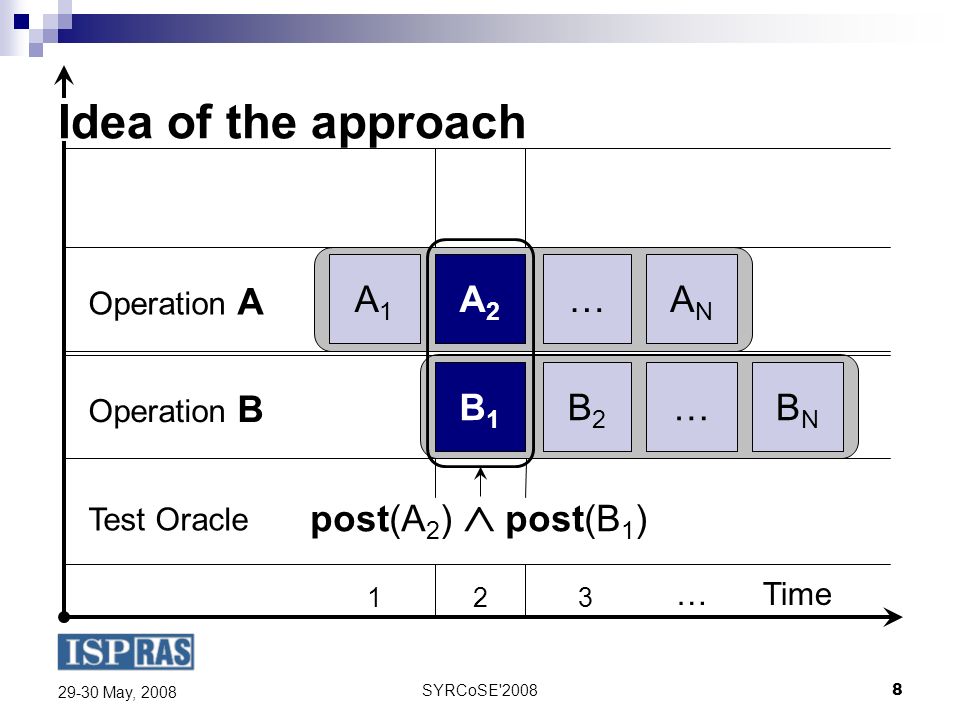 Idea of the approach

Operation **A** $A_1$ $A_2$ … $A_N$

Operation **B** $B_1$ $B_2$ … $B_N$

Test Oracle **post**($A_2$) $\wedge$ **post**($B_1$)

1 2 3 … Time

ISP RAS

29-30 May, 2008

SYRCoSE'2008

8